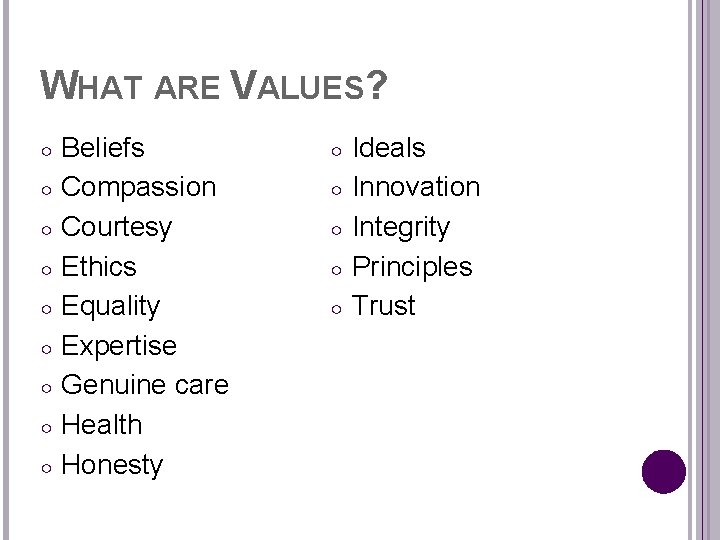 WHAT ARE VALUES?

- Beliefs
- Compassion
- Courtesy
- Ethics
- Equality
- Expertise
- Genuine care
- Health
- Honesty

- Ideals
- Innovation
- Integrity
- Principles
- Trust